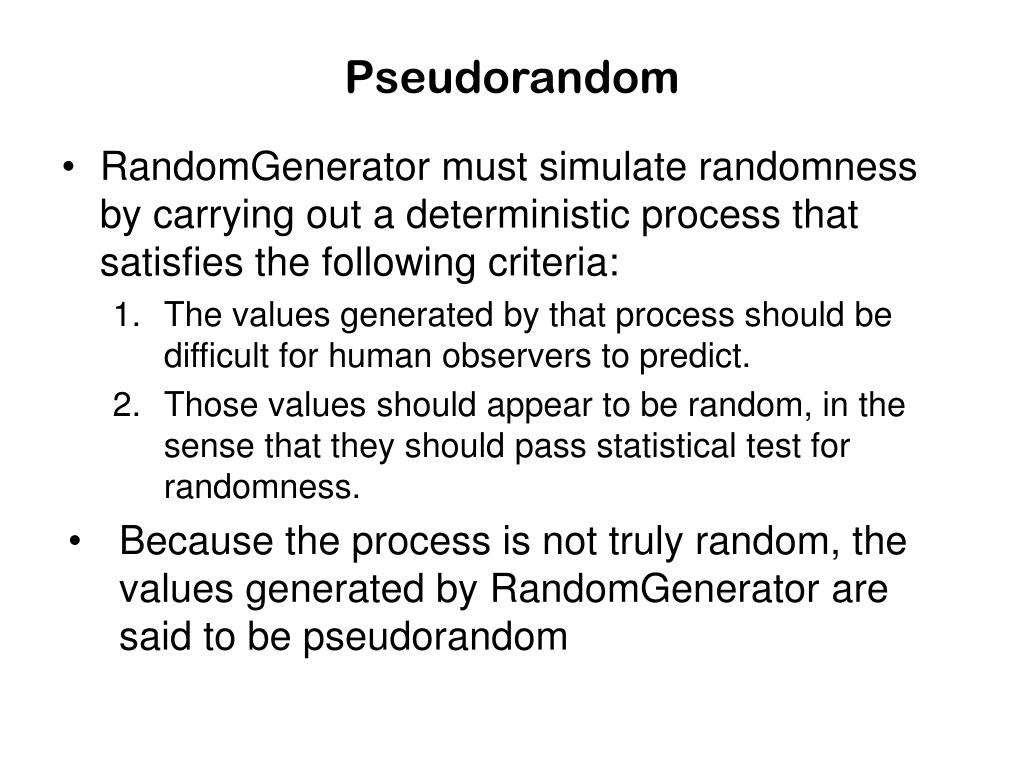 Pseudorandom

• RandomGenerator must simulate randomness by carrying out a deterministic process that satisfies the following criteria:

1. The values generated by that process should be difficult for human observers to predict.
2. Those values should appear to be random, in the sense that they should pass statistical test for randomness.

• Because the process is not truly random, the values generated by RandomGenerator are said to be pseudorandom